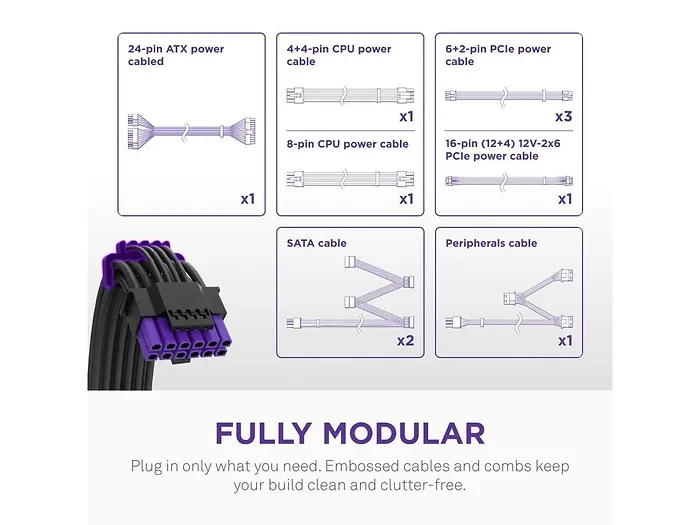 24-pin ATX power cabled

x1

4+4-pin CPU power cable

x1

8-pin CPU power cable

x1

6+2-pin PCIe power cable

x3

16-pin (12+4) 12V-2x6 PCIe power cable

x1

SATA cable

x2

Peripherals cable

x1

FULLY MODULAR

Plug in only what you need. Embossed cables and combs keep your build clean and clutter-free.